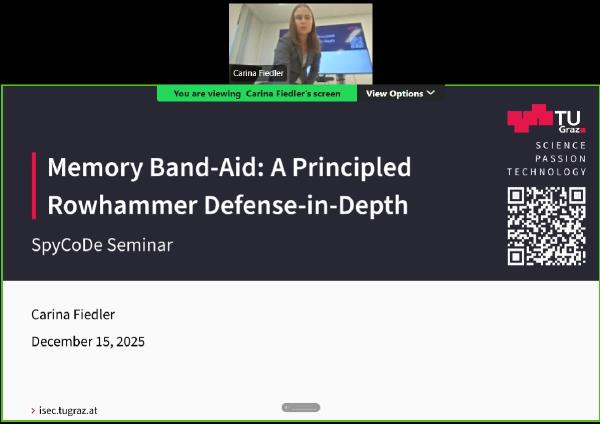 Carina Fiedler

You are viewing Carina Fiedler's screen

View Options

TU Graz

SCIENCE
PASSION
TECHNOLOGY

Memory Band-Aid: A Principled Rowhammer Defense-in-Depth

SpyCoDe Seminar

Carina Fiedler

December 15, 2025

> isec.tugraz.at